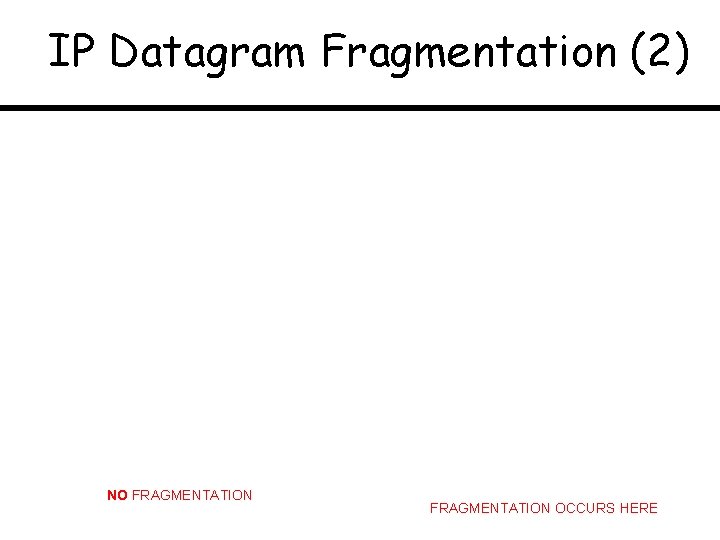 IP Datagram Fragmentation (2)

NO FRAGMENTATION

FRAGMENTATION OCCURS HERE